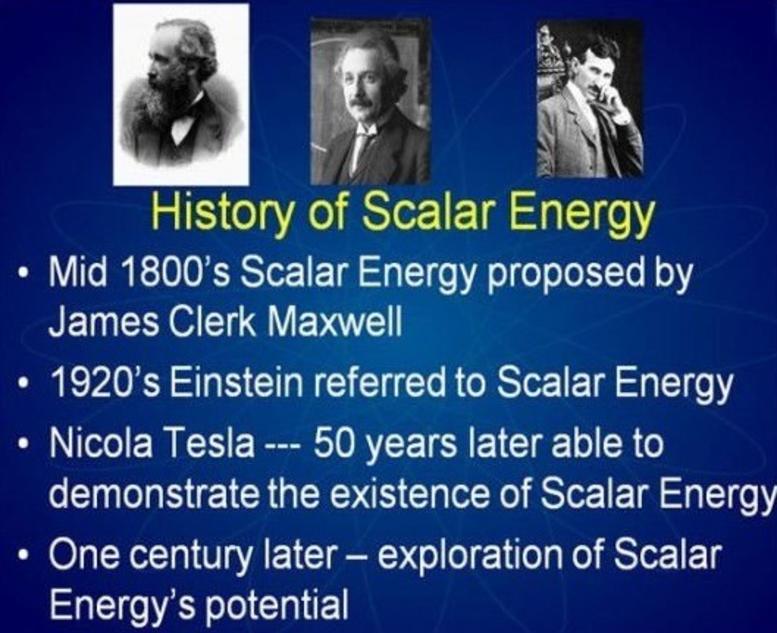 History of Scalar Energy

• Mid 1800's Scalar Energy proposed by James Clerk Maxwell

• 1920's Einstein referred to Scalar Energy

• Nicola Tesla --- 50 years later able to demonstrate the existence of Scalar Energy

• One century later – exploration of Scalar Energy's potential